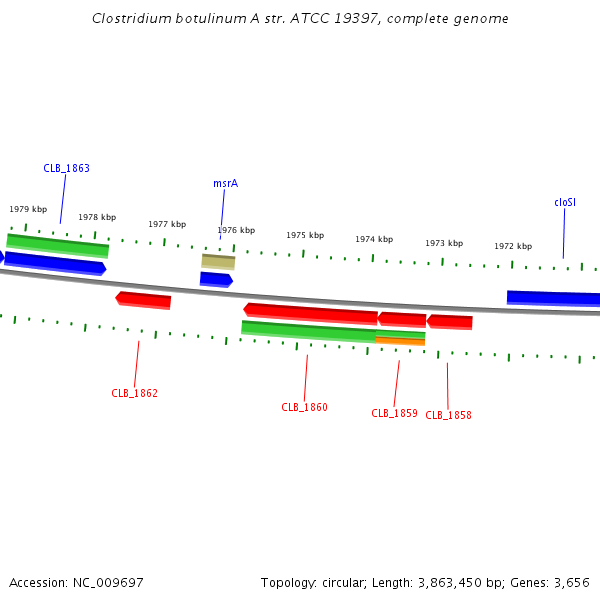 Clostridium botulinum A str. ATCC 19397, complete genome

CLB_1863

msrA

cloSI

1979 kbp

1978 kbp

1977 kbp

1976 kbp

1975 kbp

1974 kbp

1973 kbp

1972 kbp

CLB_1862

CLB_1860

CLB_1859

CLB_1858

Accession: NC_009697

Topology: circular; Length: 3,863,450 bp; Genes: 3,656